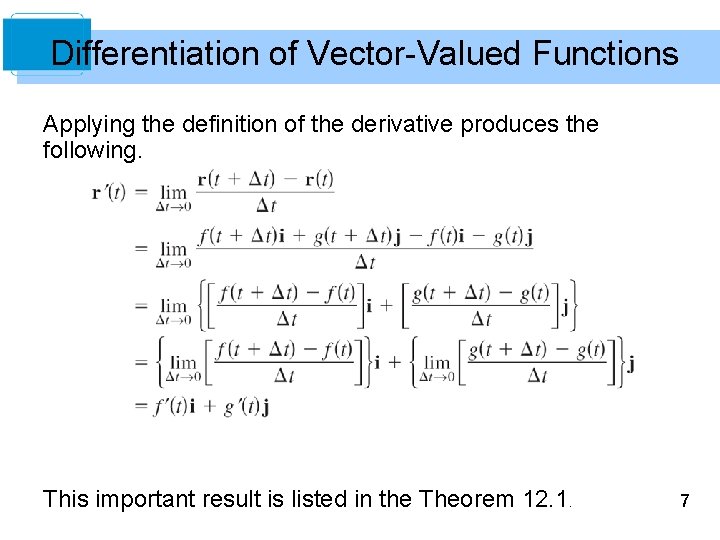 Differentiation of Vector-Valued Functions

Applying the definition of the derivative produces the following.

$\mathbf{r}'(t) = \lim_{\Delta t \to 0} \frac{\mathbf{r}(t + \Delta t) - \mathbf{r}(t)}{\Delta t}$

$= \lim_{\Delta t \to 0} \frac{f(t + \Delta t)\mathbf{i} + g(t + \Delta t)\mathbf{j} - f(t)\mathbf{i} - g(t)\mathbf{j}}{\Delta t}$

$= \lim_{\Delta t \to 0} \left\{ \left[ \frac{f(t + \Delta t) - f(t)}{\Delta t} \right]\mathbf{i} + \left[ \frac{g(t + \Delta t) - g(t)}{\Delta t} \right]\mathbf{j} \right\}$

$= \left\{ \lim_{\Delta t \to 0} \left[ \frac{f(t + \Delta t) - f(t)}{\Delta t} \right] \right\}\mathbf{i} + \left\{ \lim_{\Delta t \to 0} \left[ \frac{g(t + \Delta t) - g(t)}{\Delta t} \right] \right\}\mathbf{j}$

$= f'(t)\mathbf{i} + g'(t)\mathbf{j}$

This important result is listed in the Theorem 12.1.

7